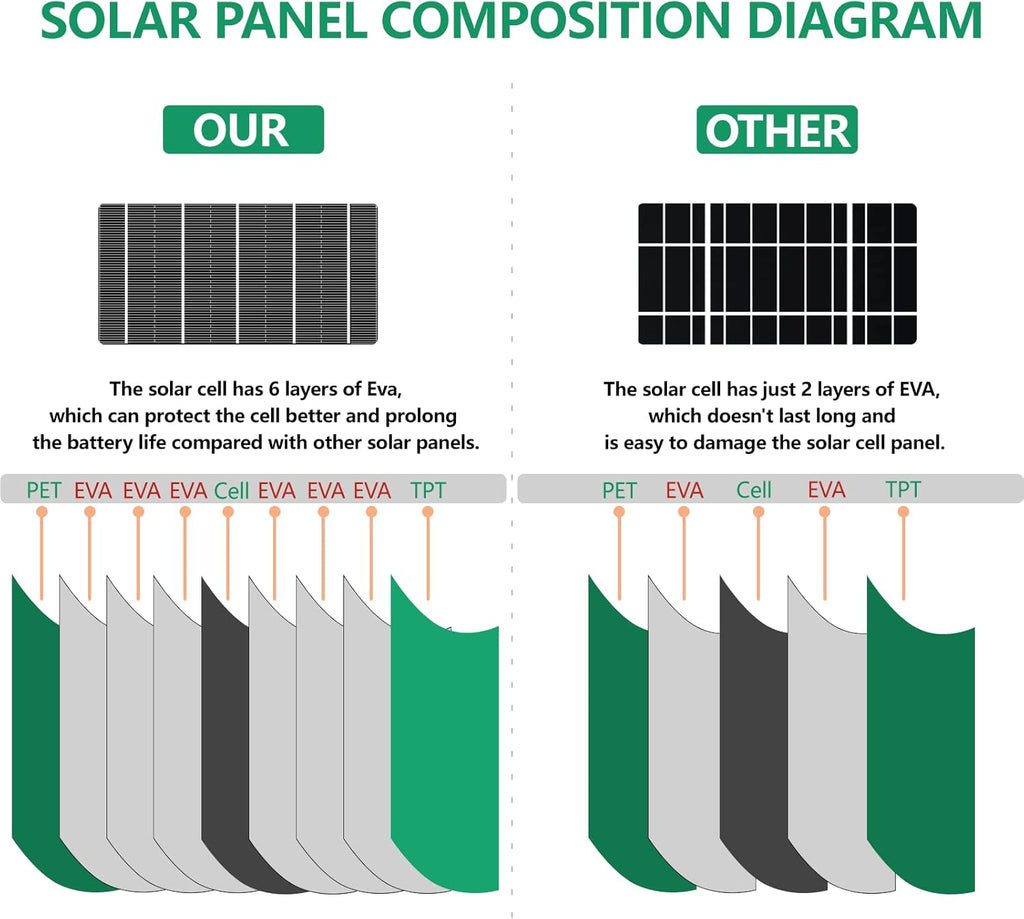 SOLAR PANEL COMPOSITION DIAGRAM

OUR

The solar cell has 6 layers of Eva, which can protect the cell better and prolong the battery life compared with other solar panels.

PET EVA EVA EVA Cell EVA EVA EVA TPT

OTHER

The solar cell has just 2 layers of EVA, which doesn't last long and is easy to damage the solar cell panel.

PET EVA Cell EVA TPT